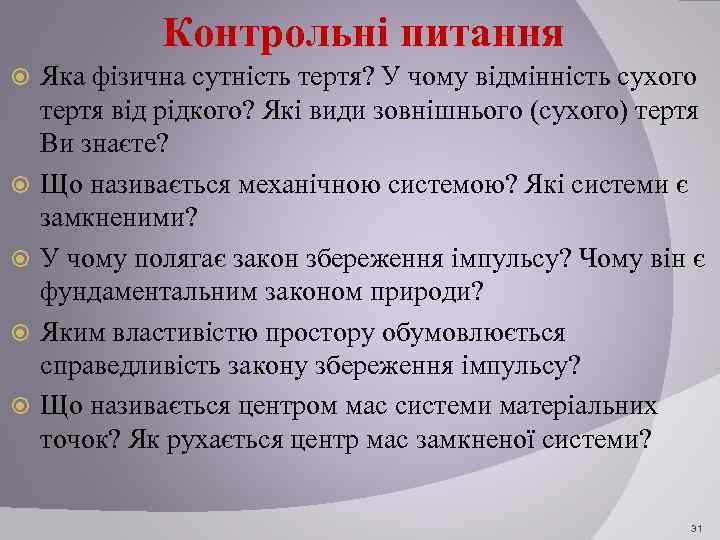 Контрольні питання

Яка фізична сутність тертя? У чому відмінність сухого тертя від рідкого? Які види зовнішнього (сухого) тертя Ви знаєте?

Що називається механічною системою? Які системи є замкненими?

У чому полягає закон збереження імпульсу? Чому він є фундаментальним законом природи?

Яким властивістю простору обумовлюється справедливість закону збереження імпульсу?

Що називається центром мас системи матеріальних точок? Як рухається центр мас замкненої системи?

31